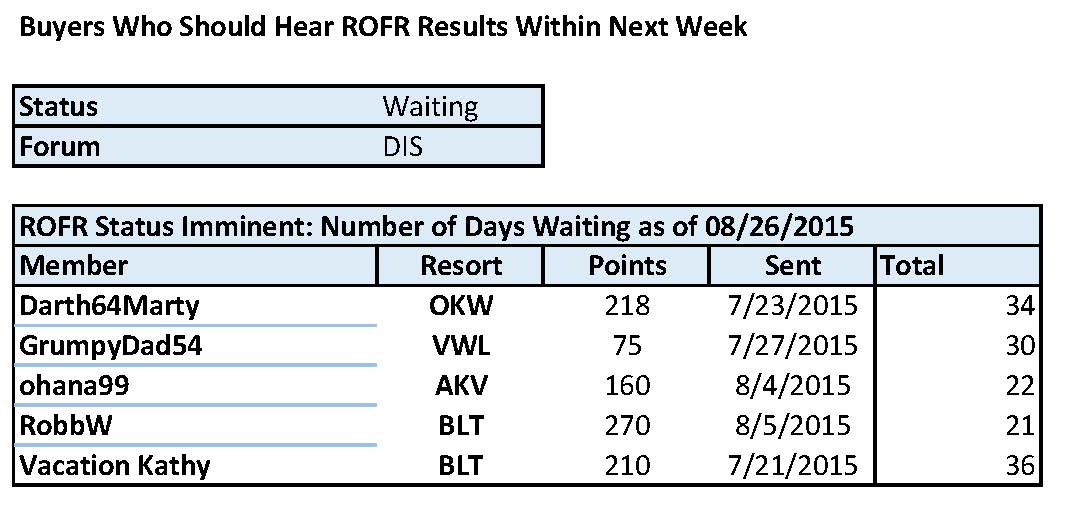 Buyers Who Should Hear ROFR Results Within Next Week

| Status | Waiting |
|---|---|
| Forum | DIS |

ROFR Status Imminent: Number of Days Waiting as of 08/26/2015

| Member | Resort | Points | Sent | Total |
|---|---|---|---|---|
| Darth64Marty | OKW | 218 | 7/23/2015 | 34 |
| GrumpyDad54 | VWL | 75 | 7/27/2015 | 30 |
| ohana99 | AKV | 160 | 8/4/2015 | 22 |
| RobbW | BLT | 270 | 8/5/2015 | 21 |
| Vacation Kathy | BLT | 210 | 7/21/2015 | 36 |